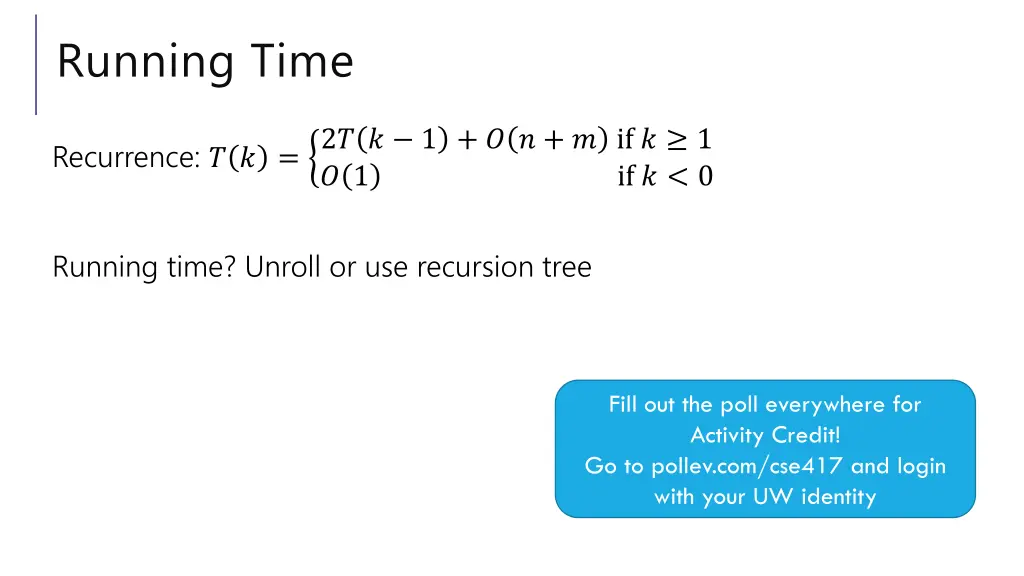 Running Time

Recurrence: $T(k) = \begin{cases} 2T(k-1) + O(n+m) & \text{if } k \geq 1 \\ O(1) & \text{if } k < 0 \end{cases}$

Running time? Unroll or use recursion tree

Fill out the poll everywhere for Activity Credit!
Go to pollev.com/cse417 and login with your UW identity